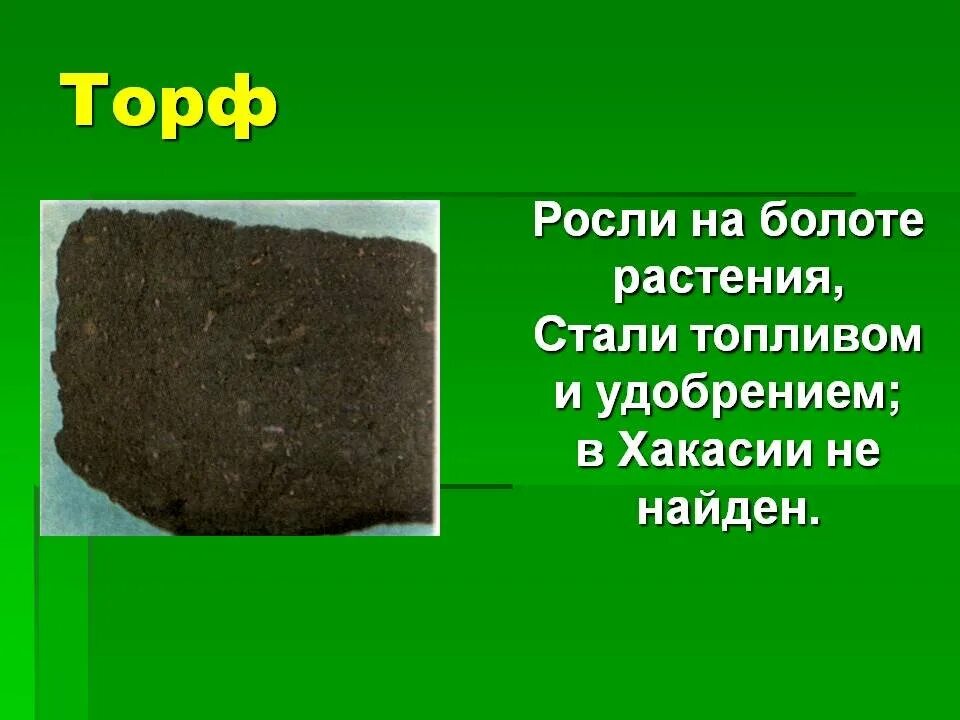 Торф

Росли на болоте растения,
Стали топливом и удобрением;
в Хакасии не найден.